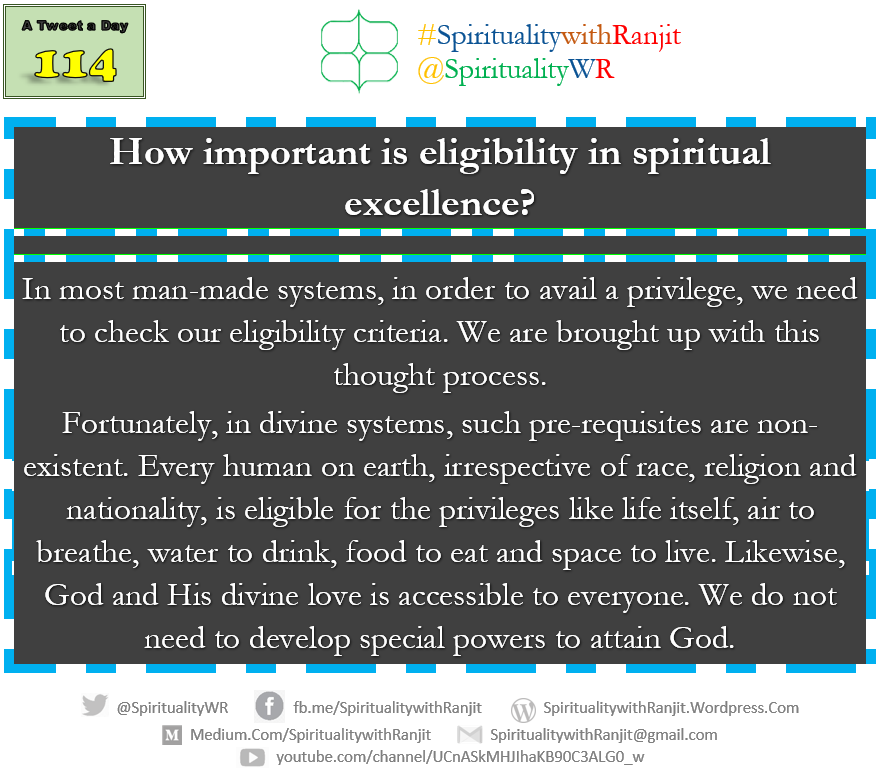 A Tweet a Day
114

#SpiritualitywithRanjit
@SpiritualityWR

How important is eligibility in spiritual excellence?

In most man-made systems, in order to avail a privilege, we need to check our eligibility criteria. We are brought up with this thought process.
Fortunately, in divine systems, such pre-requisites are non-existent. Every human on earth, irrespective of race, religion and nationality, is eligible for the privileges like life itself, air to breathe, water to drink, food to eat and space to live. Likewise, God and His divine love is accessible to everyone. We do not need to develop special powers to attain God.

@SpiritualityWR
fb.me/SpiritualitywithRanjit
SpiritualitywithRanjit.Wordpress.Com
Medium.Com/SpiritualitywithRanjit
SpiritualitywithRanjit@gmail.com
youtube.com/channel/UCnASkMHJIhaKB90C3ALG0_w